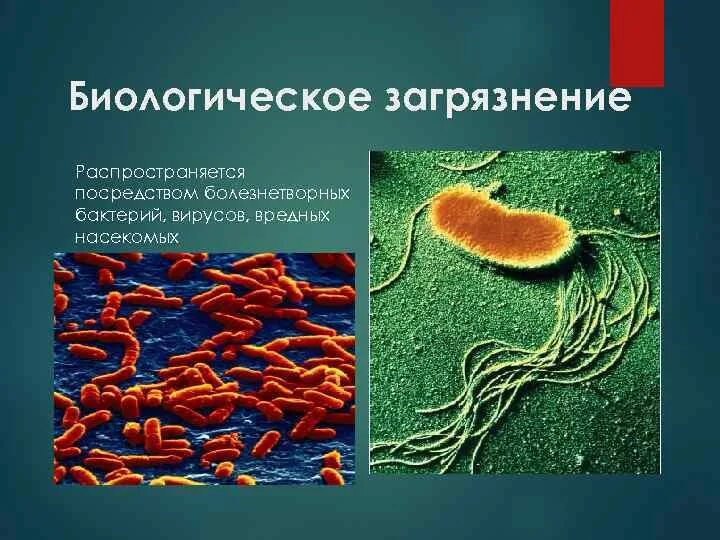 Биологическое загрязнение

Распространяется посредством болезнетворных бактерий, вирусов, вредных насекомых